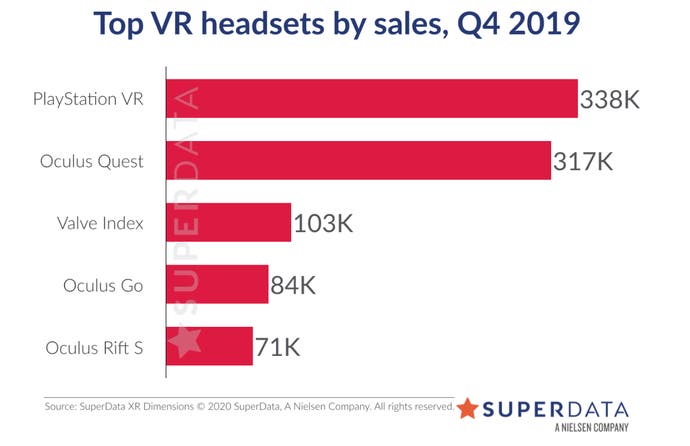 Top VR headsets by sales, Q4 2019

PlayStation VR 338K
Oculus Quest 317K
Valve Index 103K
Oculus Go 84K
Oculus Rift S 71K

SUPERDATA

Source: SuperData XR Dimensions © 2020 SuperData, A Nielsen Company. All rights reserved.

SUPERDATA
A NIELSEN COMPANY